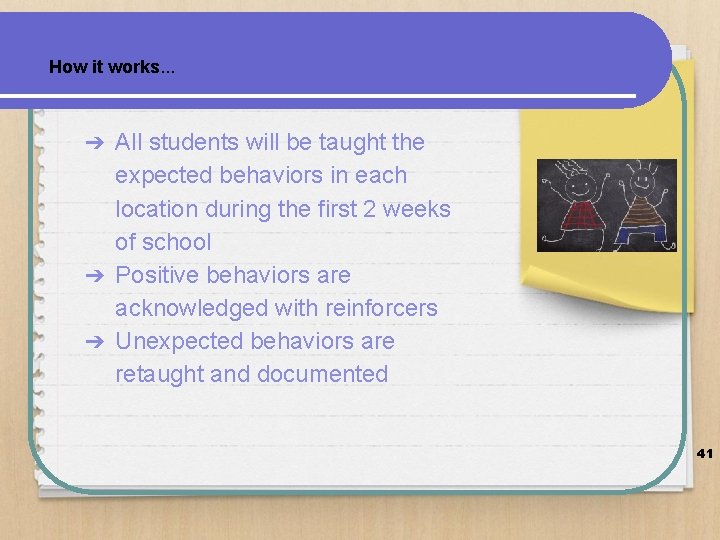 How it works...

➔ All students will be taught the expected behaviors in each location during the first 2 weeks of school
➔ Positive behaviors are acknowledged with reinforcers
➔ Unexpected behaviors are retaught and documented

41